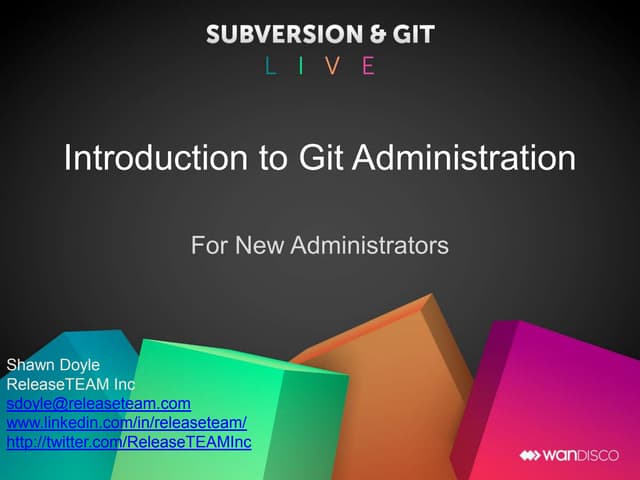 SUBVERSION & GIT
LIVE

Introduction to Git Administration

For New Administrators

Shawn Doyle
ReleaseTEAM Inc
sdoyle@releaseteam.com
www.linkedin.com/in/releaseteam/
http://twitter.com/ReleaseTEAMInc

WANDISCO